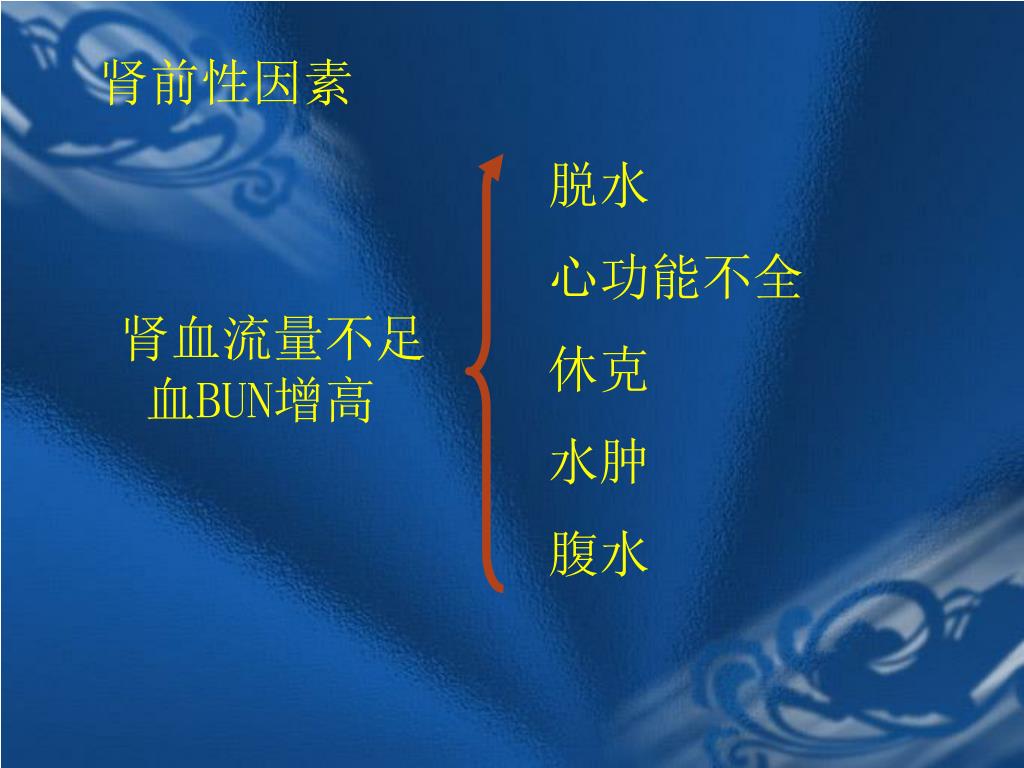 肾前性因素

肾血流量不足
血BUN增高

脱水
心功能不全
休克
水肿
腹水